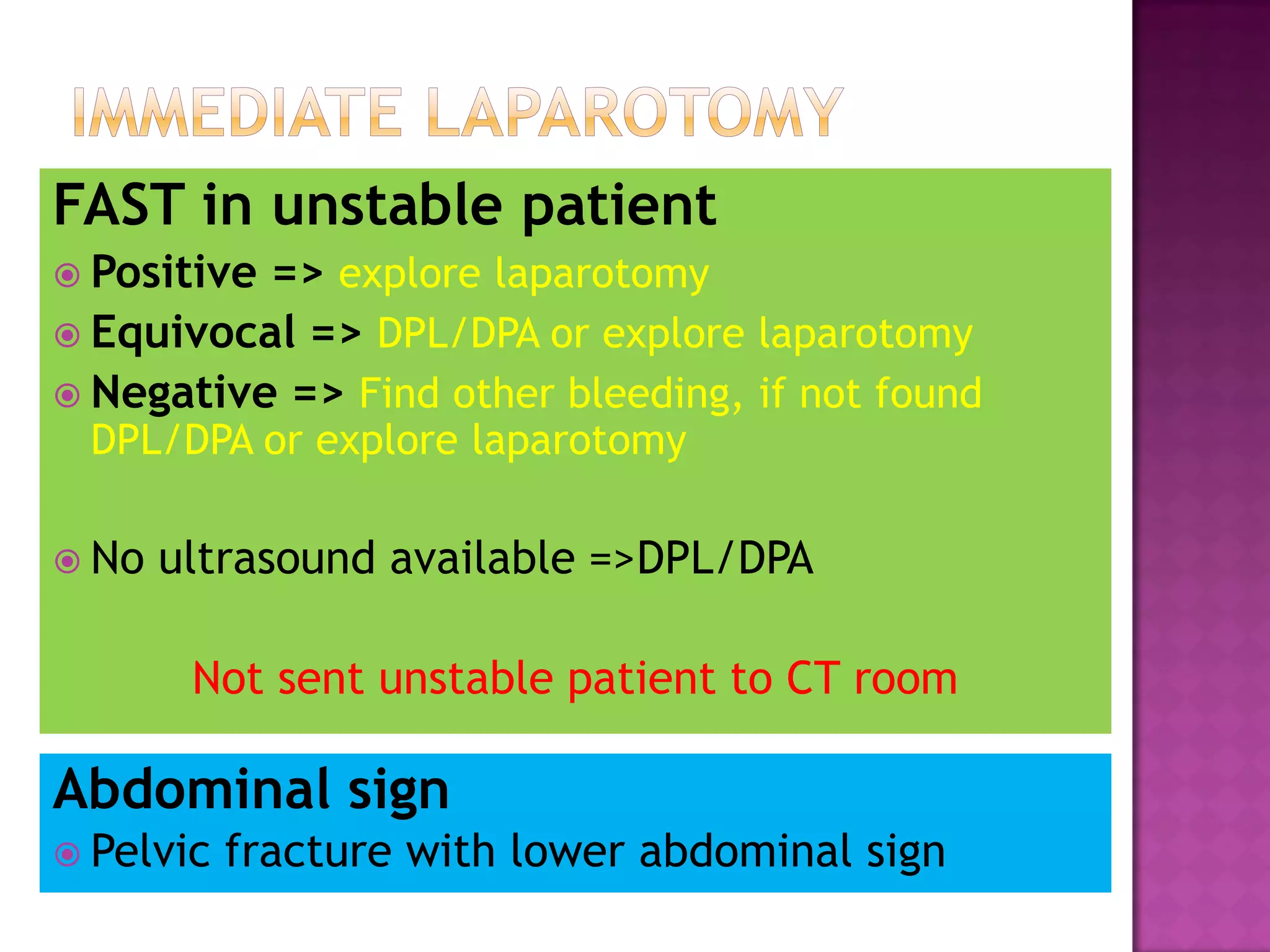 IMMEDIATE LAPAROTOMY

FAST in unstable patient

Positive => explore laparotomy

Equivocal => DPL/DPA or explore laparotomy

Negative => Find other bleeding, if not found DPL/DPA or explore laparotomy

No ultrasound available =>DPL/DPA

Not sent unstable patient to CT room

Abdominal sign

Pelvic fracture with lower abdominal sign